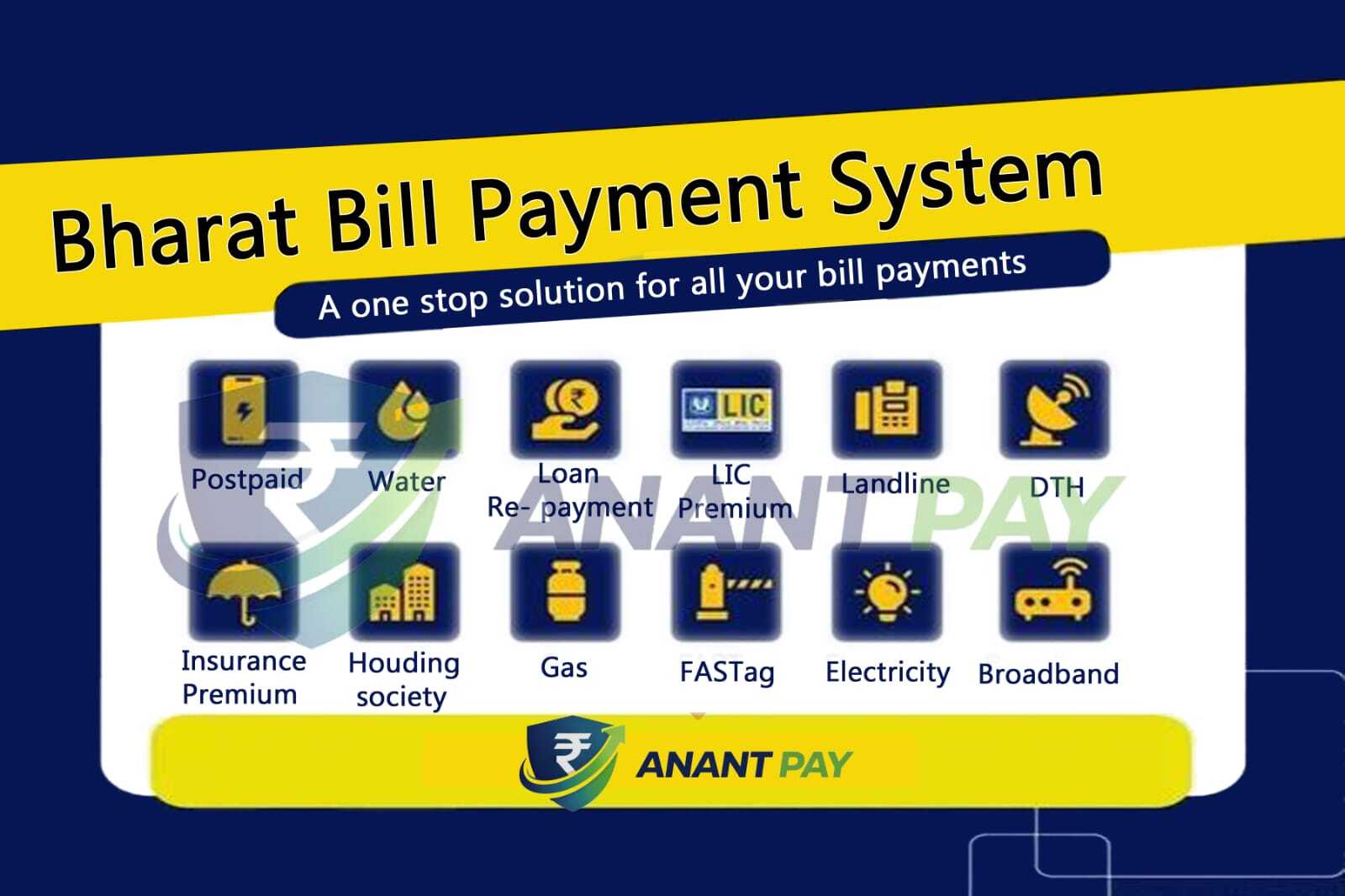 Bharat Bill Payment System

A one stop solution for all your bill payments

LIC

Postpaid

Water

Loan Re- payment

LIC Premium

Landline

DTH

ANANT PAY

Insurance Premium

Houding society

Gas

FASTag

Electricity

Broadband

ANANT PAY